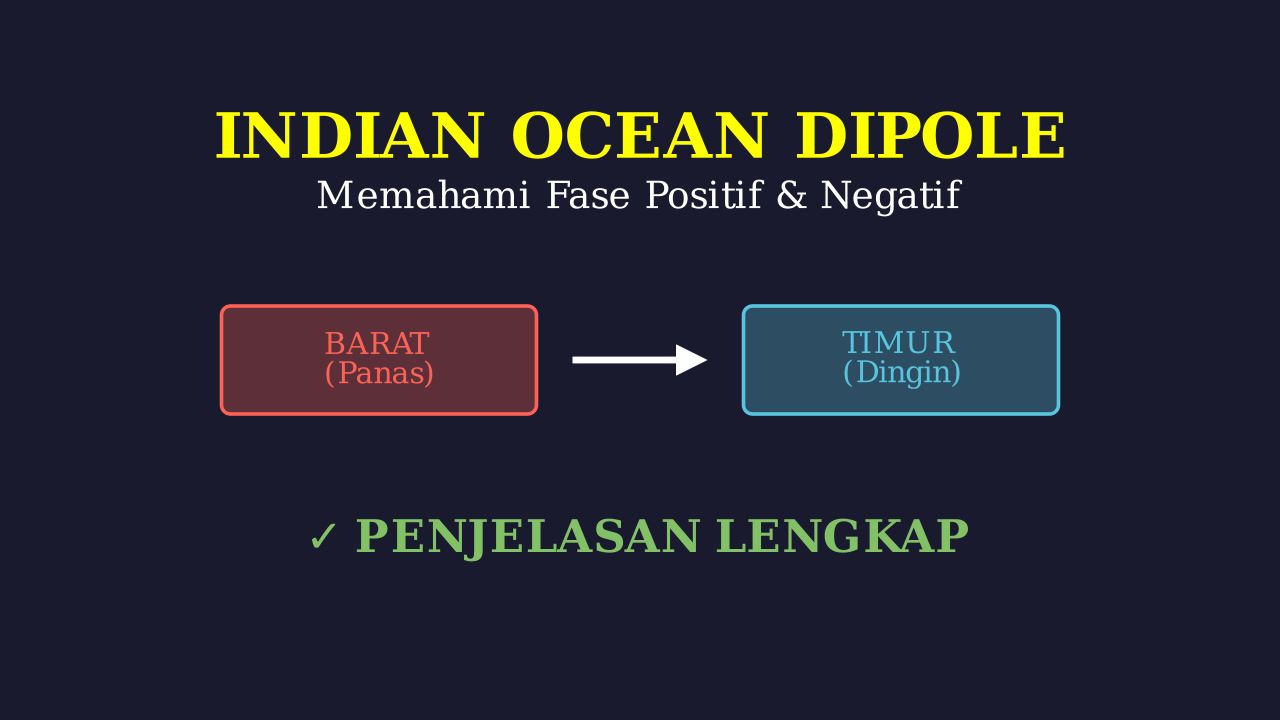 INDIAN OCEAN DIPOLE
Memahami Fase Positif & Negatif

BARAT
(Panas)

TIMUR
(Dingin)

✓ PENJELASAN LENGKAP